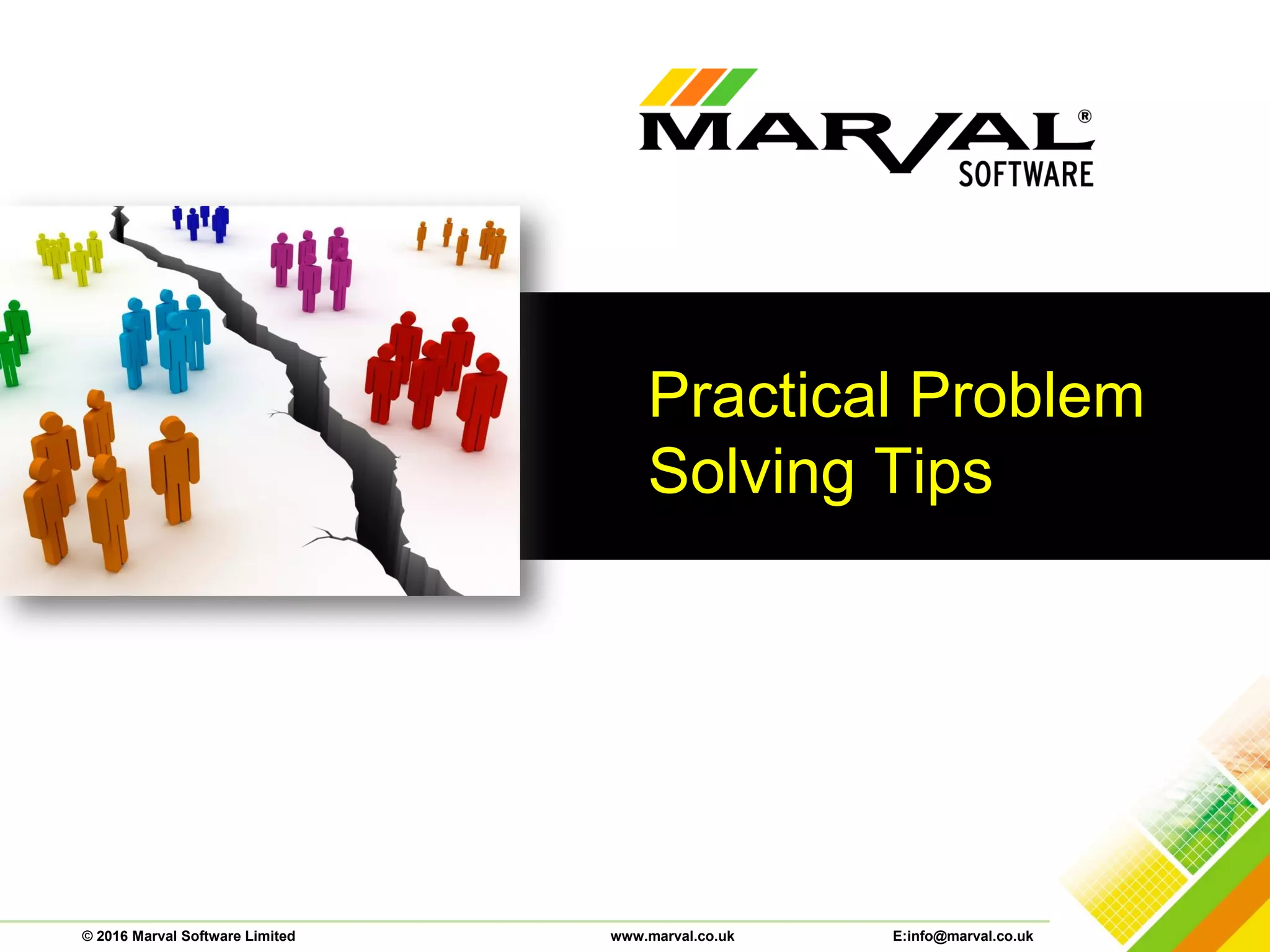 MARVAL®
SOFTWARE

Practical Problem Solving Tips

© 2016 Marval Software Limited www.marval.co.uk E:info@marval.co.uk